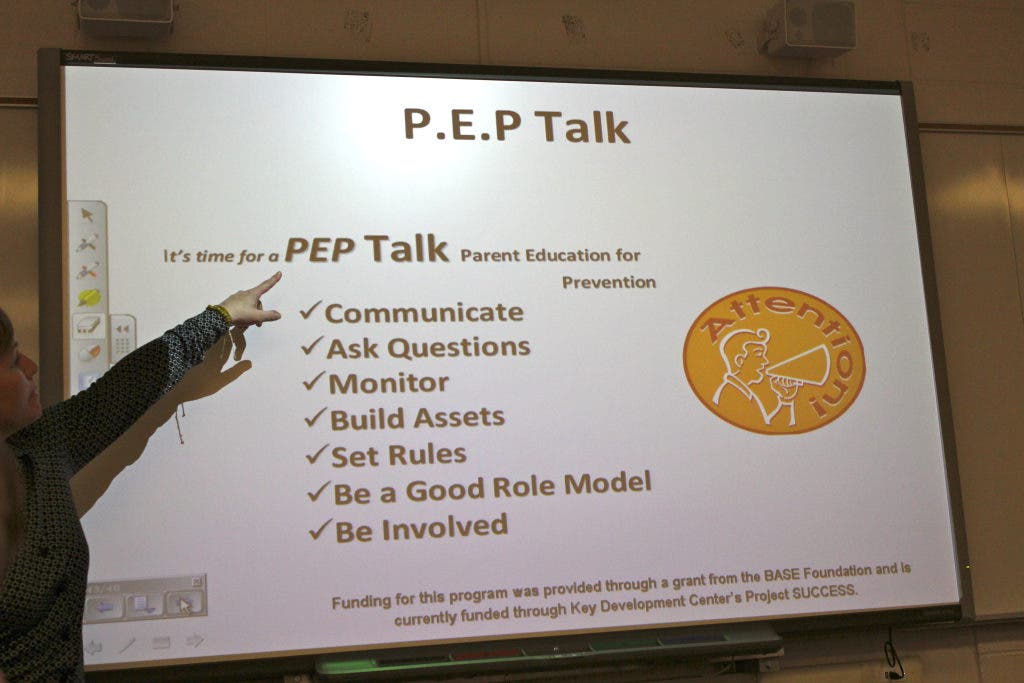 P.E.P Talk

It's time for a PEP Talk Parent Education for Prevention

✓Communicate
✓Ask Questions
✓Monitor
✓Build Assets
✓Set Rules
✓Be a Good Role Model
✓Be Involved

Attention!

Funding for this program was provided through a grant from the BASE Foundation and is currently funded through Key Development Center's Project SUCCESS.